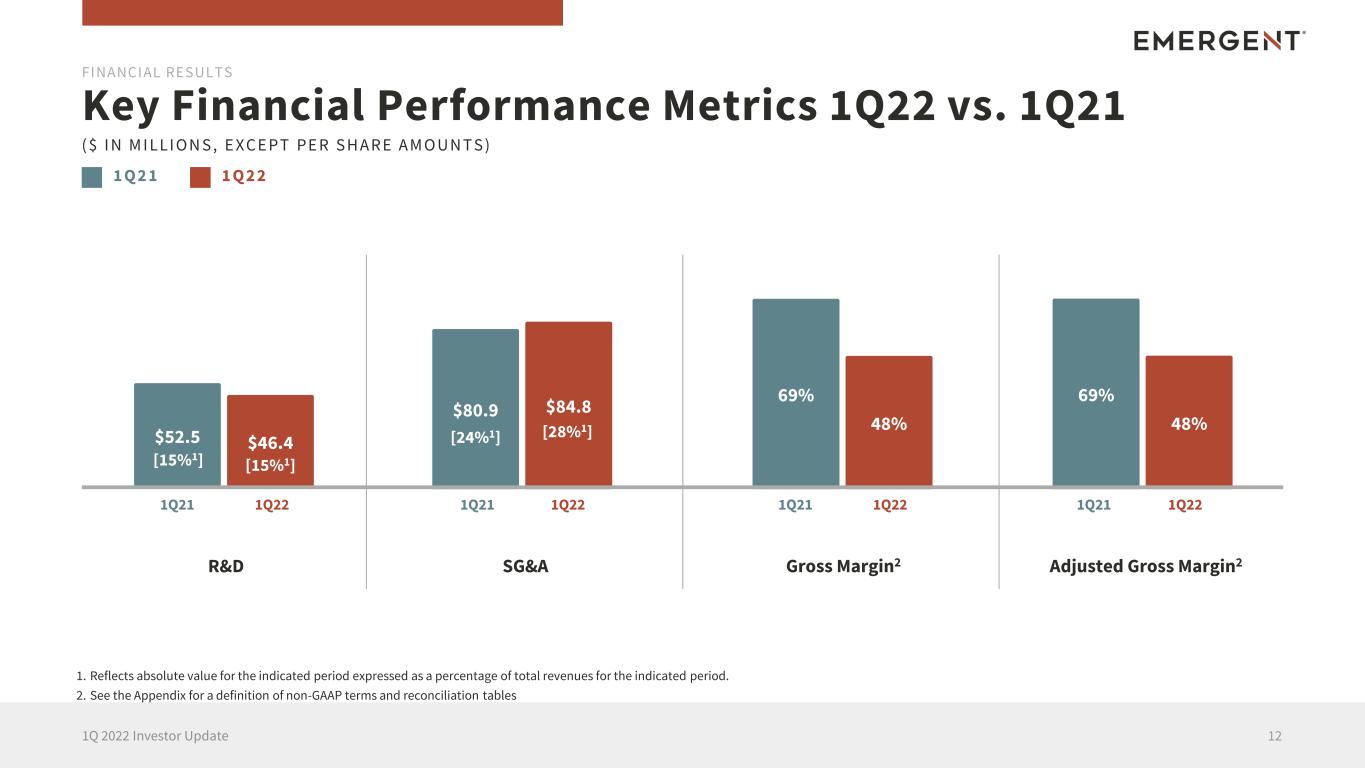 EMERGENT

FINANCIAL RESULTS

Key Financial Performance Metrics 1Q22 vs. 1Q21

($ IN MILLIONS, EXCEPT PER SHARE AMOUNTS)

1Q21 1Q22

$52.5 [15%$^1$]

$46.4 [15%$^1$]

1Q21 1Q22

R&D

$80.9 [24%$^1$]

$84.8 [28%$^1$]

1Q21 1Q22

SG&A

69%

48%

1Q21 1Q22

Gross Margin$^2$

69%

48%

1Q21 1Q22

Adjusted Gross Margin$^2$

1. Reflects absolute value for the indicated period expressed as a percentage of total revenues for the indicated period.
2. See the Appendix for a definition of non-GAAP terms and reconciliation tables

1Q 2022 Investor Update

12